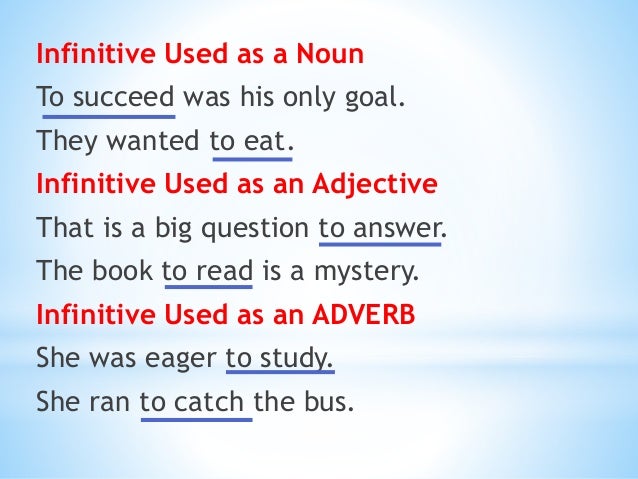 Infinitive Used as a Noun
To succeed was his only goal.
They wanted to eat.
Infinitive Used as an Adjective
That is a big question to answer.
The book to read is a mystery.
Infinitive Used as an ADVERB
She was eager to study.
She ran to catch the bus.